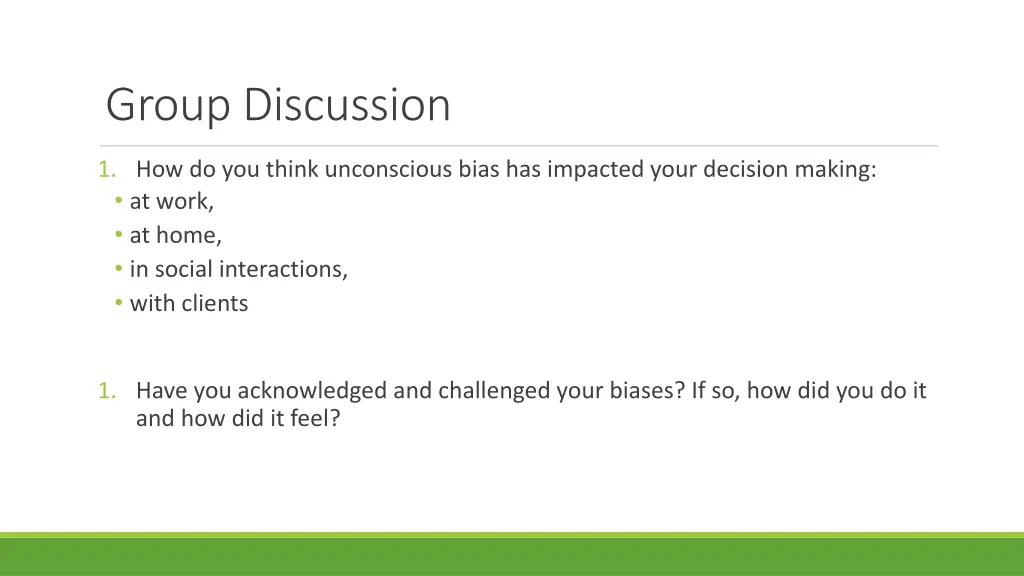 Group Discussion

1. How do you think unconscious bias has impacted your decision making:
• at work,
• at home,
• in social interactions,
• with clients

1. Have you acknowledged and challenged your biases? If so, how did you do it and how did it feel?